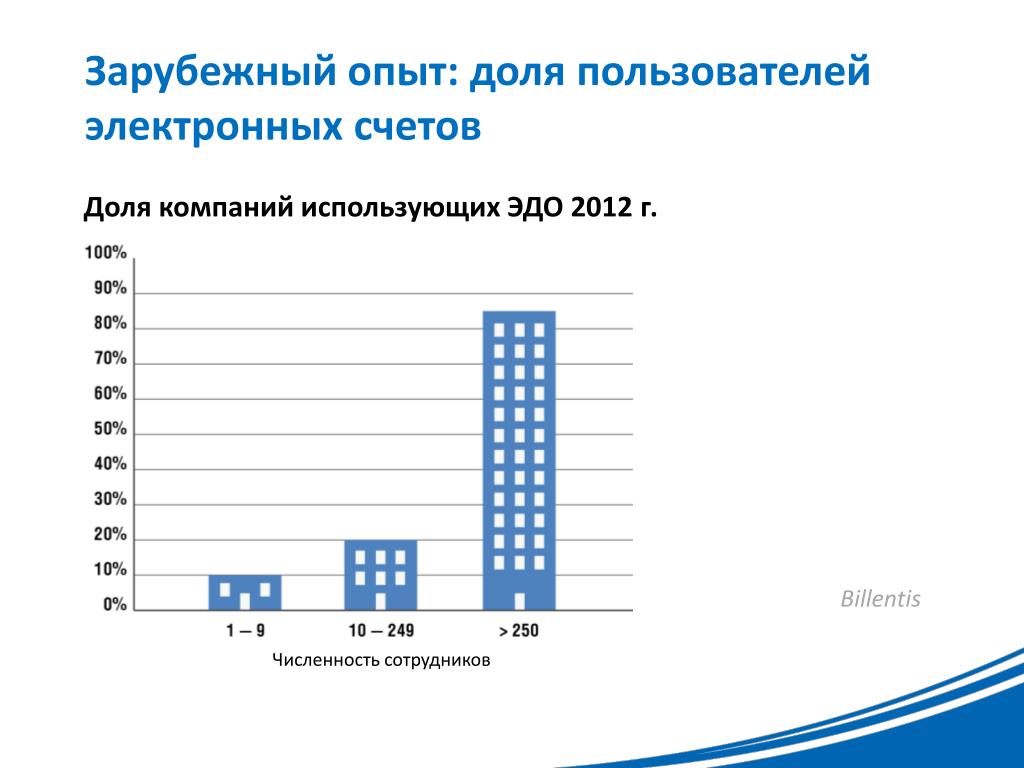 Зарубежный опыт: доля пользователей электронных счетов

Доля компаний использующих ЭДО 2012 г.

100%
90%
80%
70%
60%
50%
40%
30%
20%
10%
0%

1 — 9
10 — 249
> 250

Численность сотрудников

Billentis